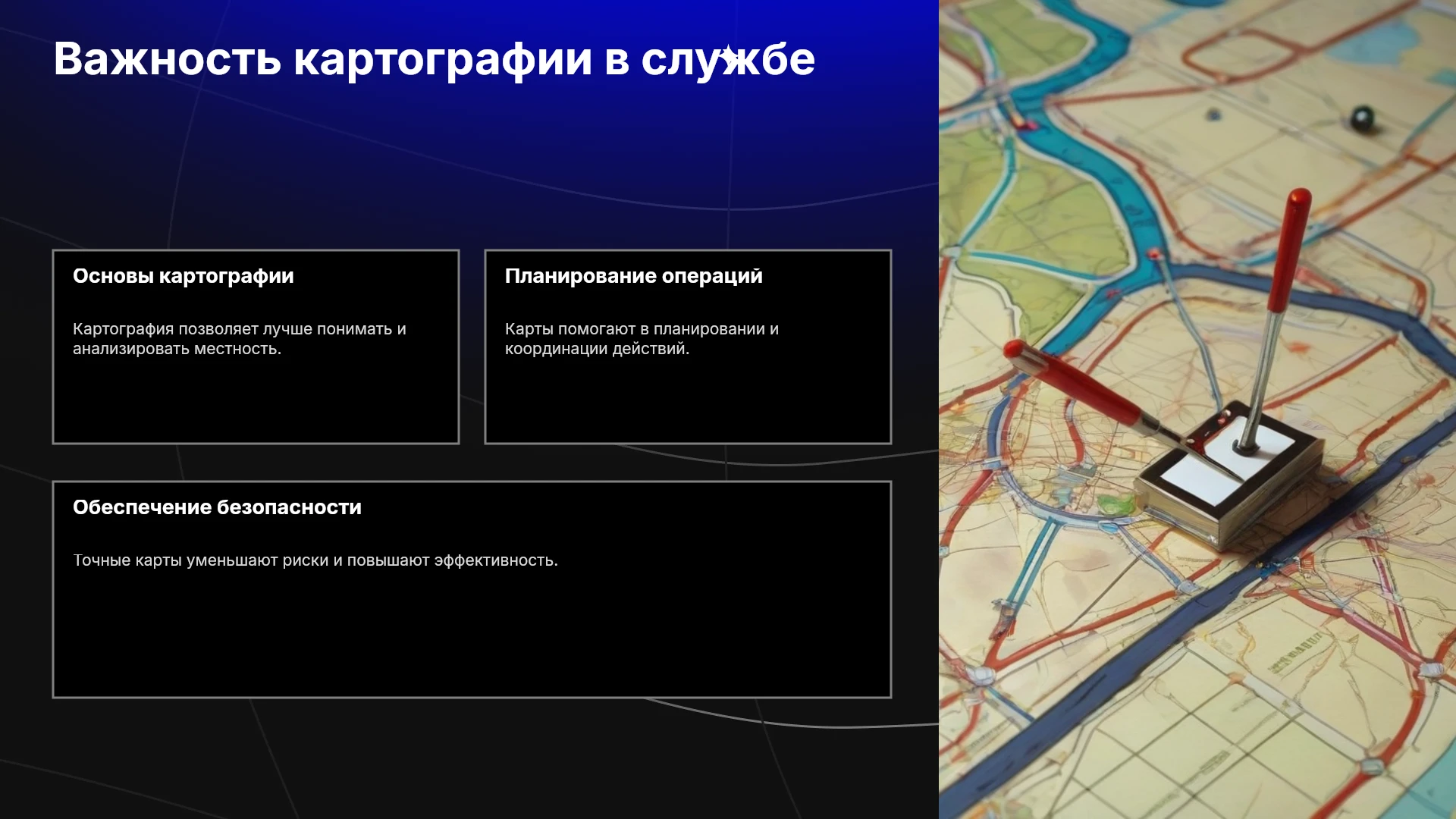 Важность картографии в службе

Основы картографии

Картография позволяет лучше понимать и анализировать местность.

Планирование операций

Карты помогают в планировании и координации действий.

Обеспечение безопасности

Точные карты уменьшают риски и повышают эффективность.